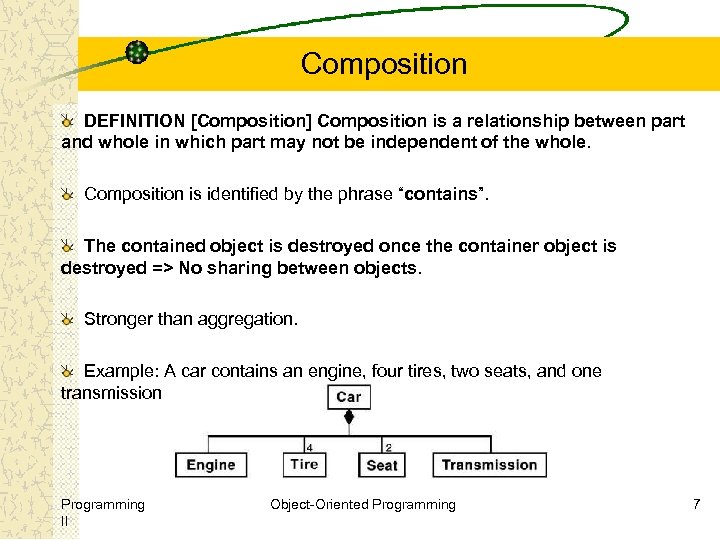 Composition

DEFINITION [Composition] Composition is a relationship between part and whole in which part may not be independent of the whole.

Composition is identified by the phrase "contains".

The contained object is destroyed once the container object is destroyed => No sharing between objects.

Stronger than aggregation.

Example: A car contains an engine, four tires, two seats, and one transmission

Car

4

2

Engine

Tire

Seat

Transmission

Programming II

Object-Oriented Programming

7